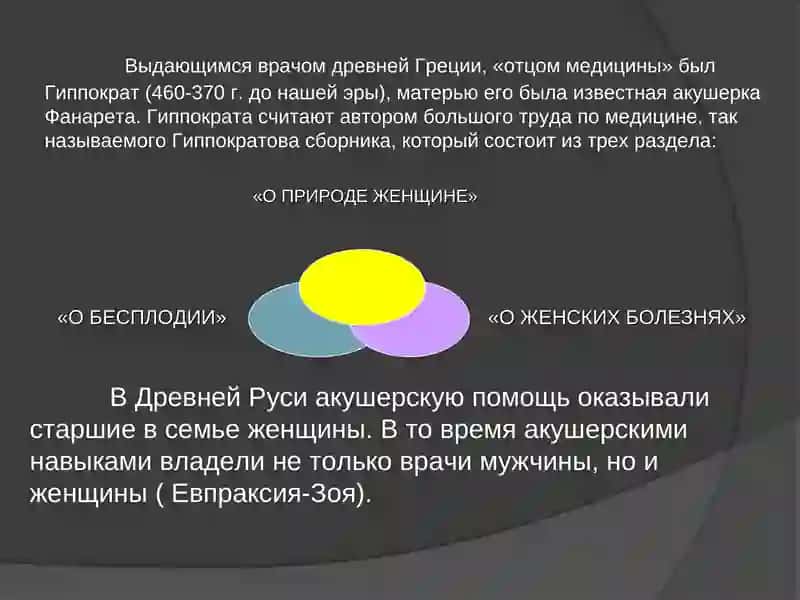 Выдающимся врачом древней Греции, «отцом медицины» был Гиппократ (460-370 г. до нашей эры), матерью его была известная акушерка Фанарета. Гиппократа считают автором большого труда по медицине, так называемого Гиппократова сборника, который состоит из трех раздела:

«О ПРИРОДЕ ЖЕНЩИНЕ»

«О БЕСПЛОДИИ»

«О ЖЕНСКИХ БОЛЕЗНЯХ»

В Древней Руси акушерскую помощь оказывали старшие в семье женщины. В то время акушерскими навыками владели не только врачи мужчины, но и женщины ( Евпраксия-Зоя).